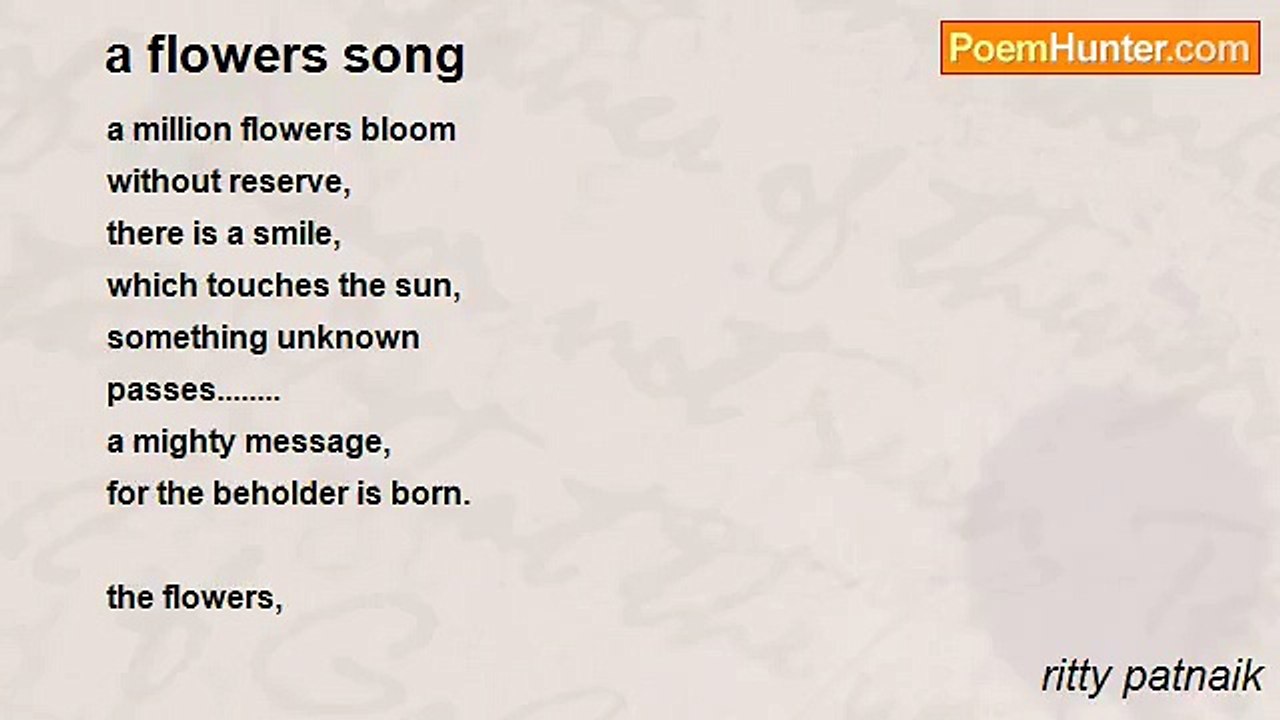 a flowers song

PoemHunter.com

a million flowers bloom
without reserve,
there is a smile,
which touches the sun,
something unknown
passes........
a mighty message,
for the beholder is born.

the flowers,

ritty patnaik